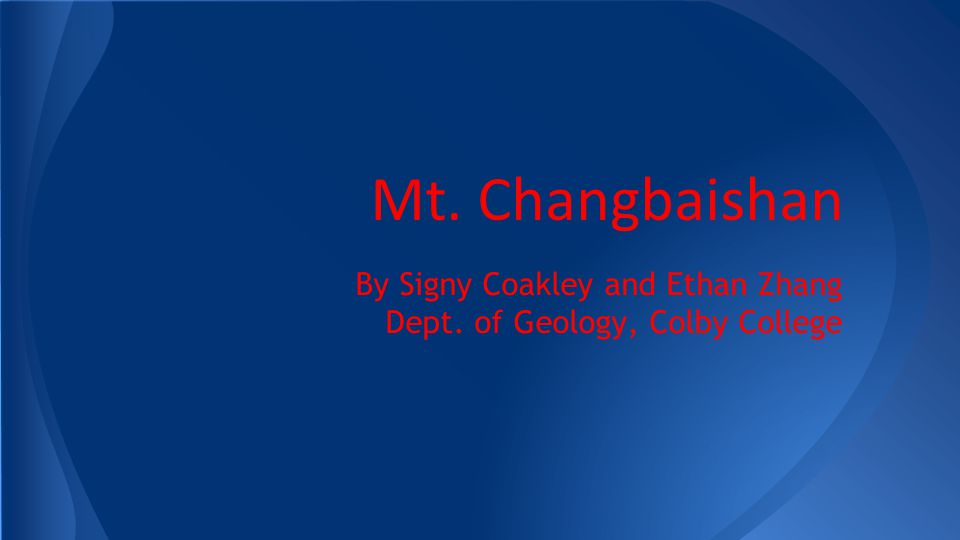 Mt. Changbaishan

By Signy Coakley and Ethan Zhang
Dept. of Geology, Colby College